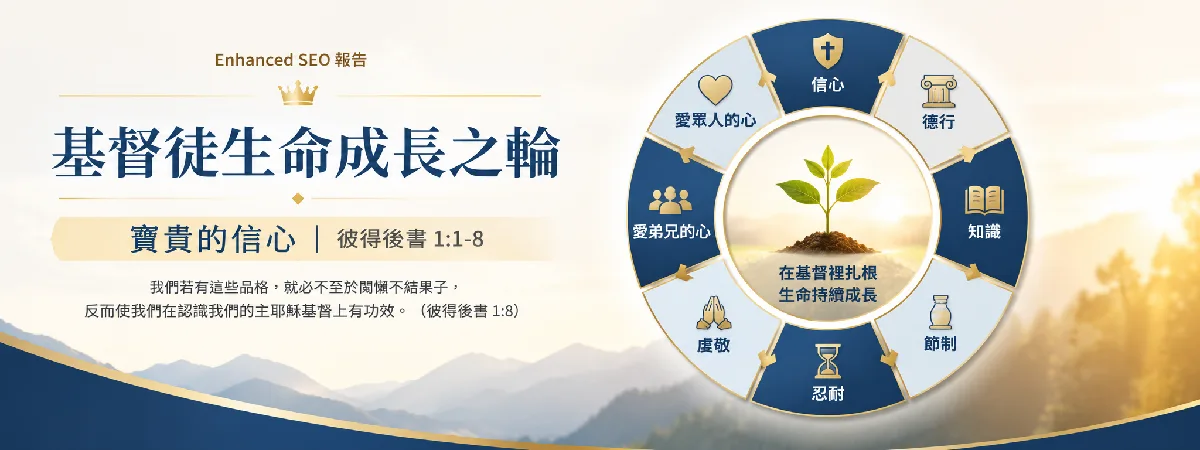 Enhanced SEO 報告

基督徒生命成長之輪

寶貴的信心 | 彼得後書 1:1-8

我們若有這些品格，就必不至於閒懶不結果子，
反而使我們在認識我們的主耶穌基督上有功效。（彼得後書 1:8）

信心

德行

知識

節制

忍耐

虔敬

愛弟兄的心

愛眾人的心

在基督裡扎根
生命持續成長